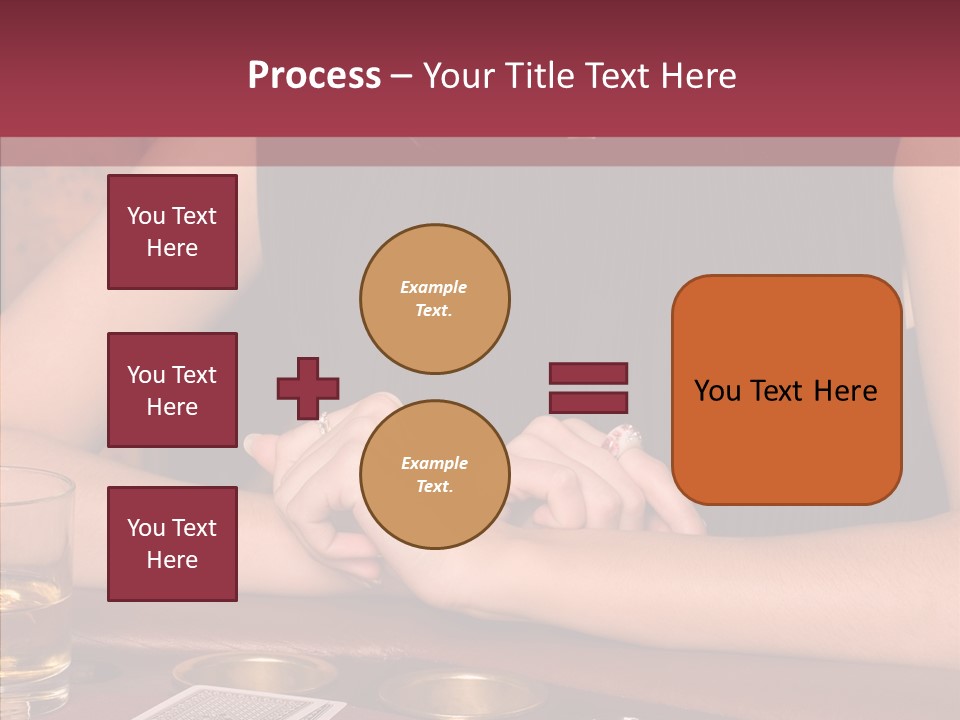 Process – Your Title Text Here

You Text Here

You Text Here

You Text Here

Example Text.

Example Text.

You Text Here